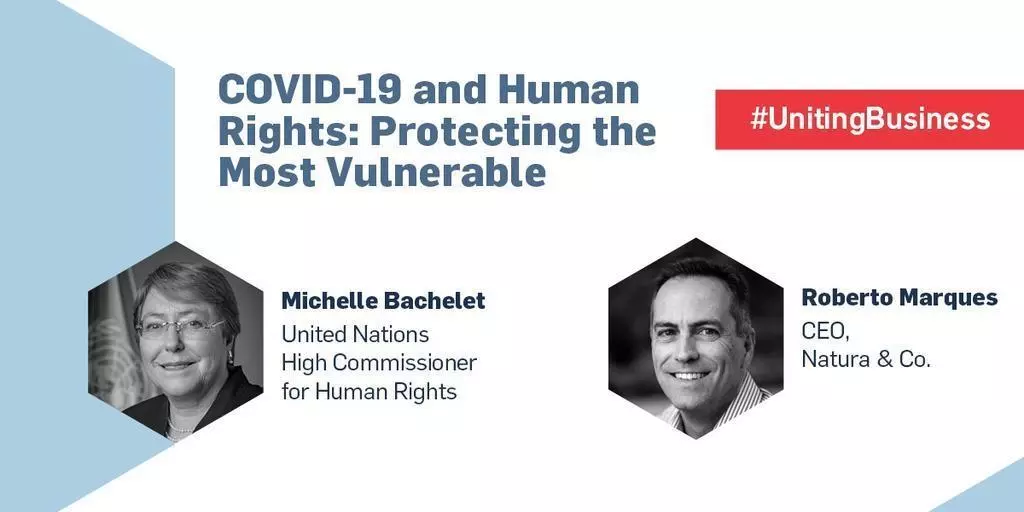 COVID-19 and Human Rights: Protecting the Most Vulnerable

#UnitingBusiness

Michelle Bachelet
United Nations High Commissioner for Human Rights

Roberto Marques
CEO, Natura & Co.